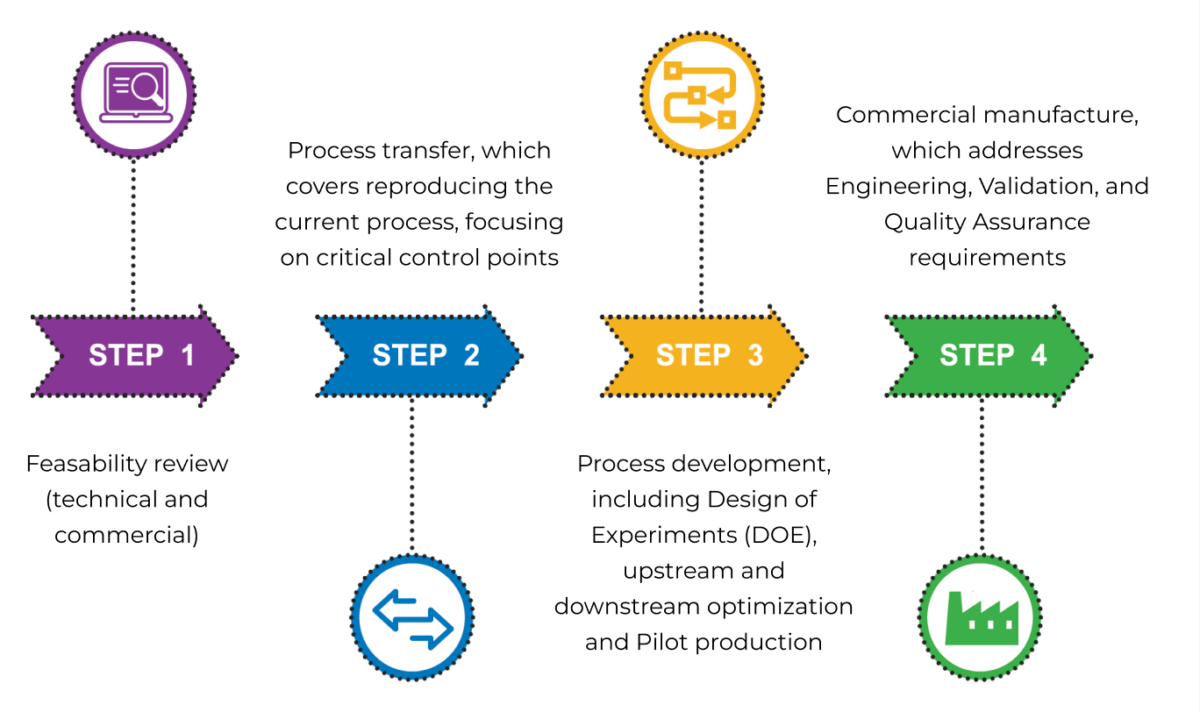 STEP 1

Feasability review (technical and commercial)

Process transfer, which covers reproducing the current process, focusing on critical control points

STEP 2

STEP 3

Process development, including Design of Experiments (DOE), upstream and downstream optimization and Pilot production

Commercial manufacture, which addresses Engineering, Validation, and Quality Assurance requirements

STEP 4